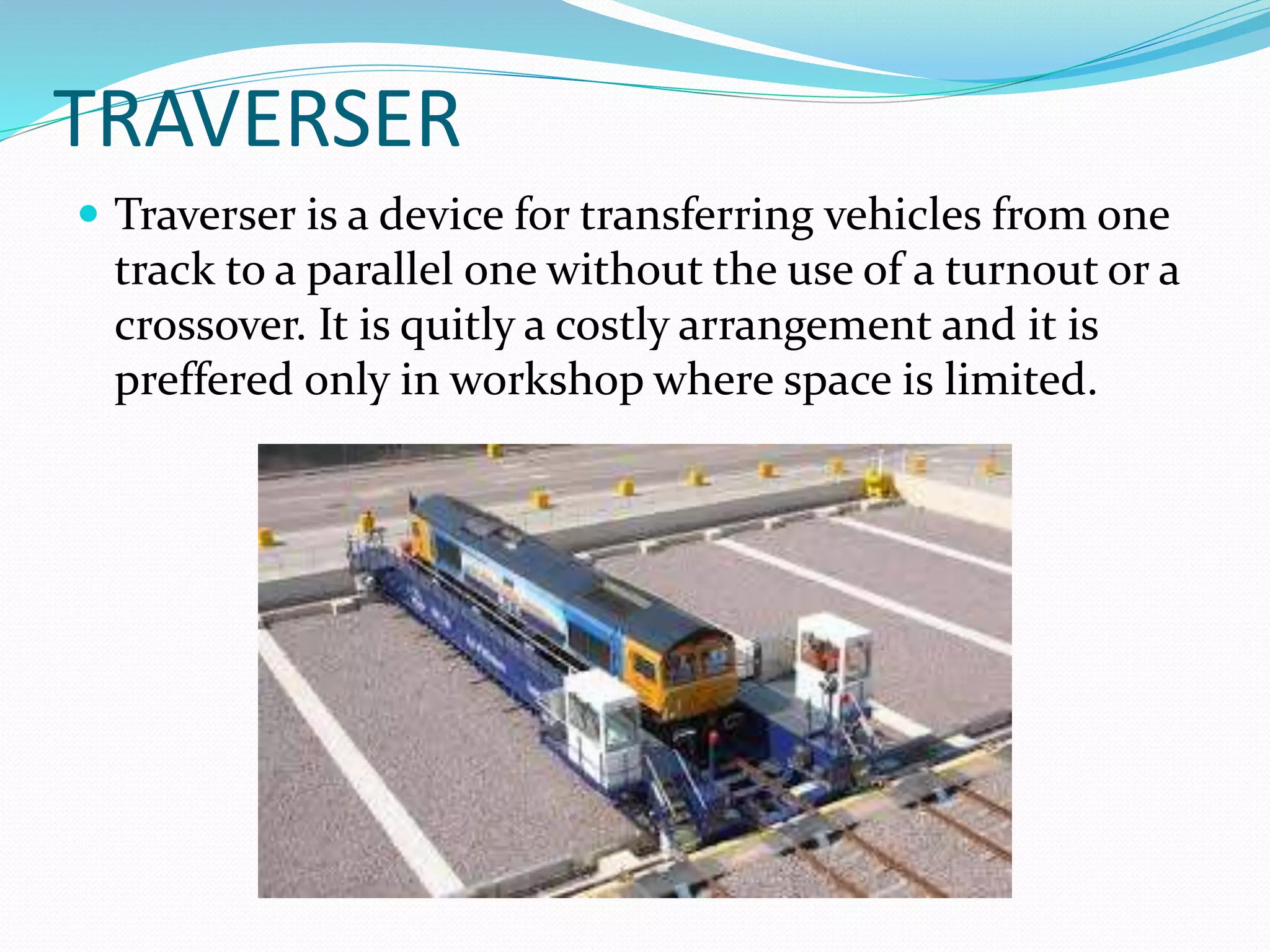 TRAVERSER

• Traverser is a device for transferring vehicles from one track to a parallel one without the use of a turnout or a crossover. It is quitly a costly arrangement and it is preffered only in workshop where space is limited.